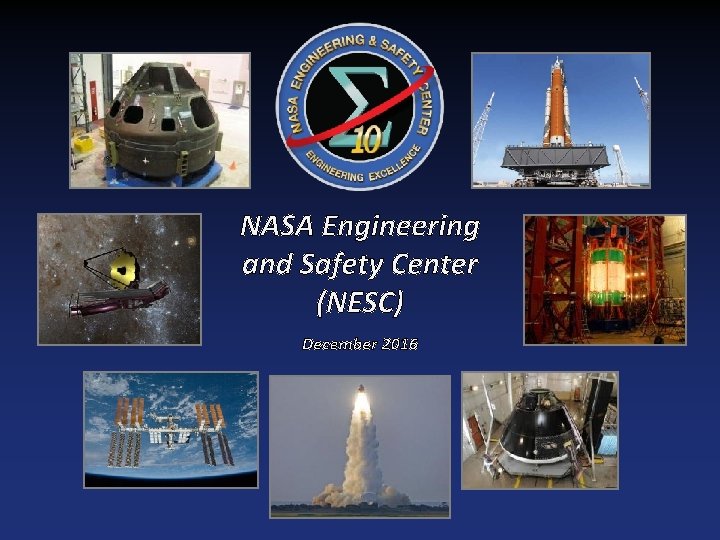 NASA ENGINEERING & SAFETY CENTER
$\Sigma$
10
ENGINEERING EXCELLENCE

NASA Engineering and Safety Center (NESC)

December 2016